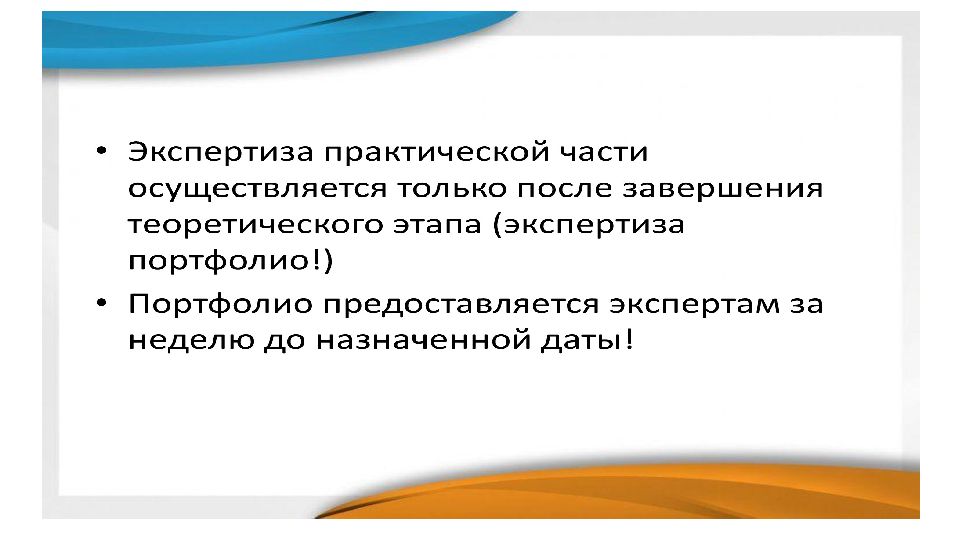 • Экспертиза практической части осуществляется только после завершения теоретического этапа (экспертиза портфолио!)
• Портфолио предоставляется экспертам за неделю до назначенной даты!